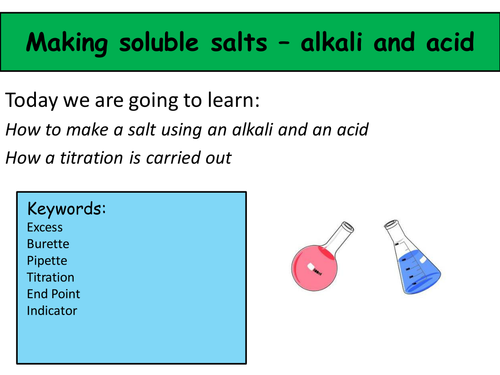 Making soluble salts – alkali and acid

Today we are going to learn:

How to make a salt using an alkali and an acid

How a titration is carried out

Keywords:
Excess
Burette
Pipette
Titration
End Point
Indicator